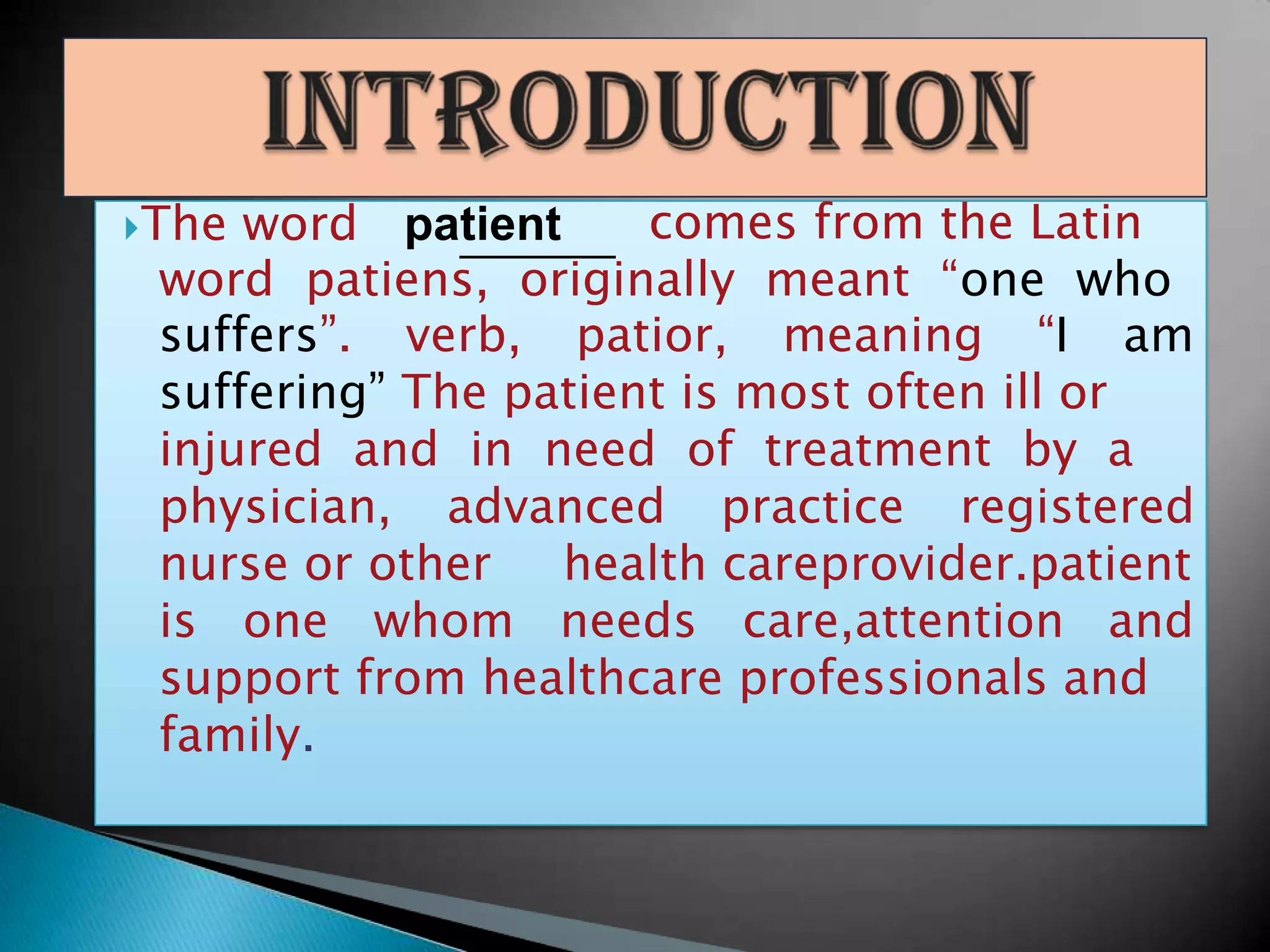 INTRODUCTION

The word patient comes from the Latin word patiens, originally meant “one who suffers”. verb, patior, meaning “I am suffering” The patient is most often ill or injured and in need of treatment by a physician, advanced practice registered nurse or other health careprovider.patient is one whom needs care,attention and support from healthcare professionals and family.